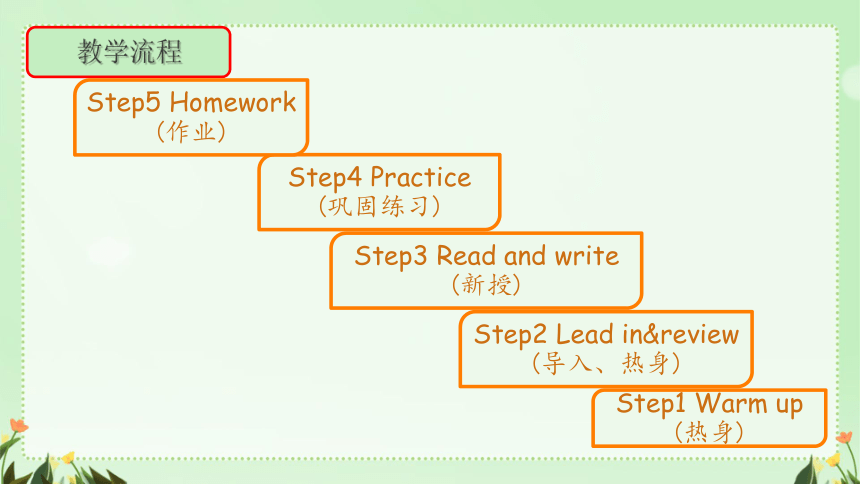 教学流程

Step5 Homework
（作业）

Step4 Practice
（巩固练习）

Step3 Read and write
（新授）

Step2 Lead in&review
（导入、热身）

Step1 Warm up
（热身）